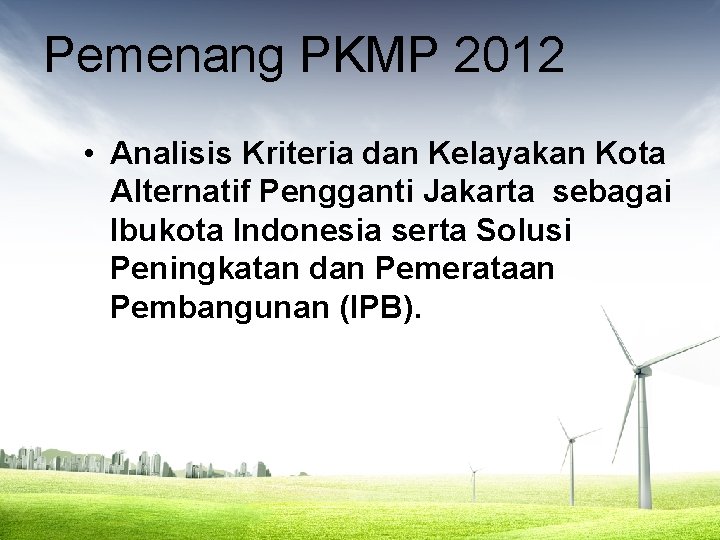 Pemenang PKMP 2012

• Analisis Kriteria dan Kelayakan Kota Alternatif Pengganti Jakarta sebagai Ibukota Indonesia serta Solusi Peningkatan dan Pemerataan Pembangunan (IPB).